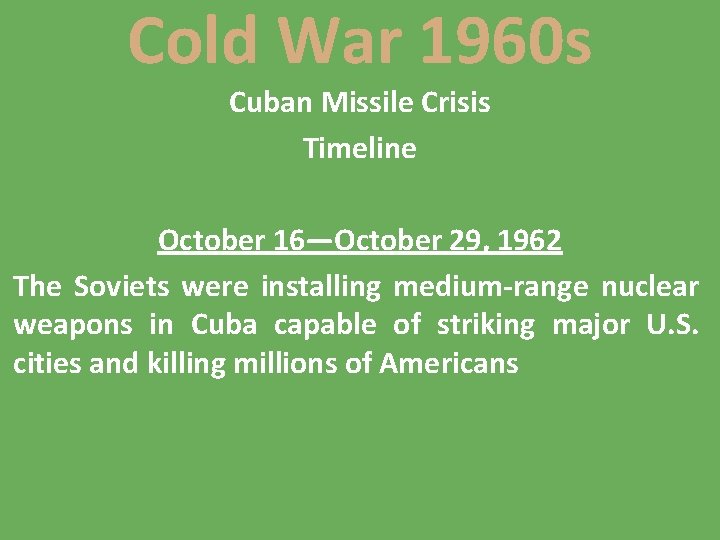 Cold War 1960s

Cuban Missile Crisis

Timeline

October 16—October 29, 1962

The Soviets were installing medium-range nuclear weapons in Cuba capable of striking major U.S. cities and killing millions of Americans